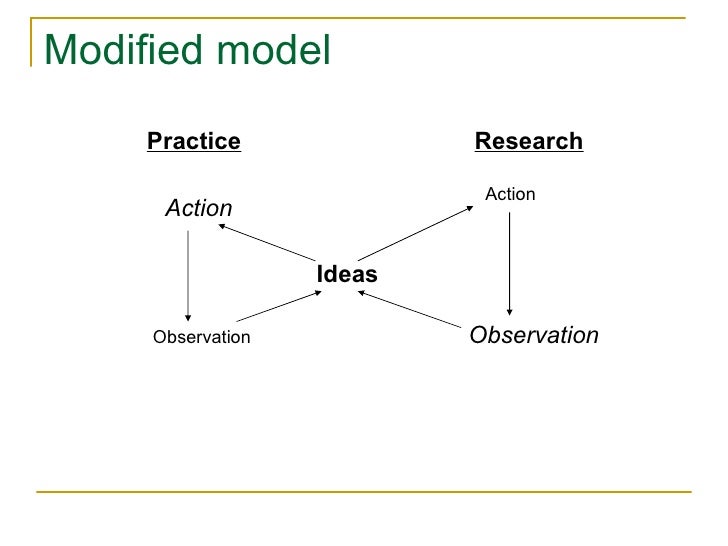 Modified model

Practice

Research

Action

Action

Ideas

Observation

Observation